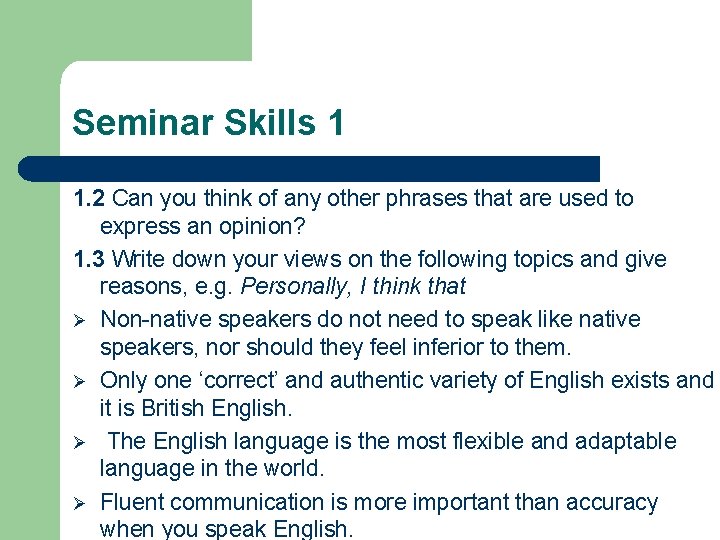 Seminar Skills 1

1.2 Can you think of any other phrases that are used to express an opinion?

1.3 Write down your views on the following topics and give reasons, e.g. Personally, I think that

➢ Non-native speakers do not need to speak like native speakers, nor should they feel inferior to them.

➢ Only one ‘correct’ and authentic variety of English exists and it is British English.

➢ The English language is the most flexible and adaptable language in the world.

➢ Fluent communication is more important than accuracy when you speak English.